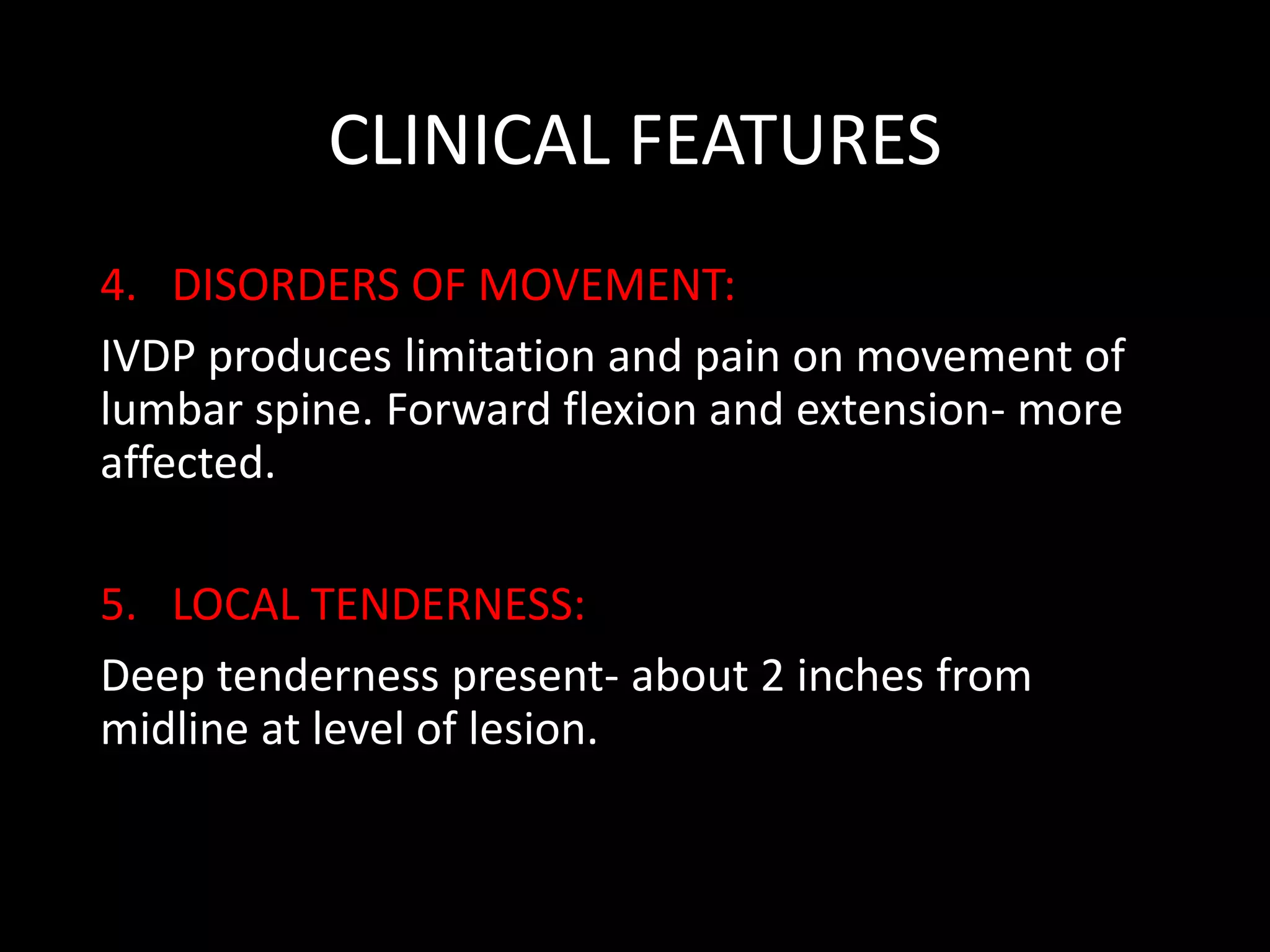 CLINICAL FEATURES

4. DISORDERS OF MOVEMENT:

IVDP produces limitation and pain on movement of lumbar spine. Forward flexion and extension- more affected.

5. LOCAL TENDERNESS:

Deep tenderness present- about 2 inches from midline at level of lesion.